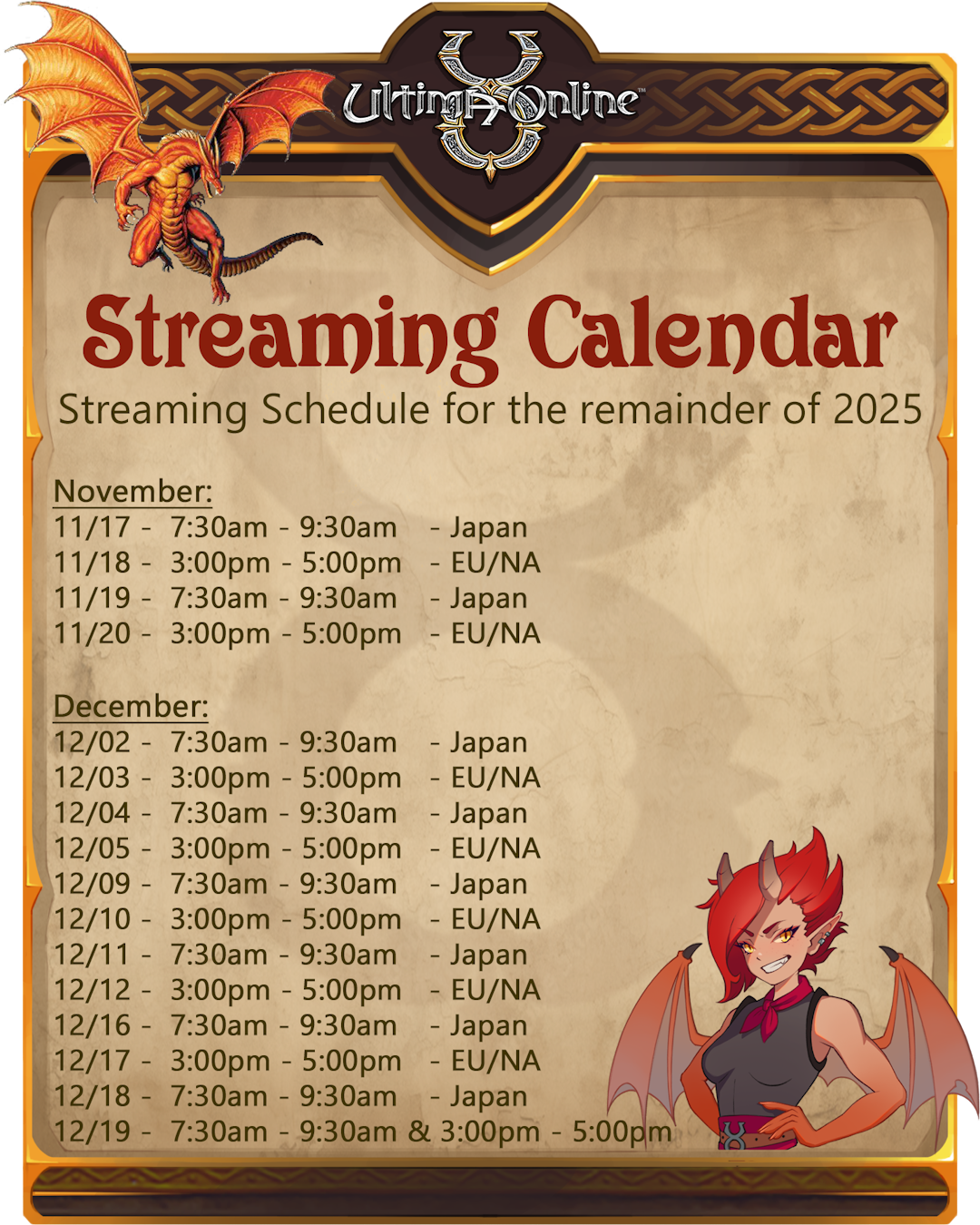 Ultima Online™

Streaming Calendar

Streaming Schedule for the remainder of 2025

November:
11/17 - 7:30am - 9:30am - Japan
11/18 - 3:00pm - 5:00pm - EU/NA
11/19 - 7:30am - 9:30am - Japan
11/20 - 3:00pm - 5:00pm - EU/NA

December:
12/02 - 7:30am - 9:30am - Japan
12/03 - 3:00pm - 5:00pm - EU/NA
12/04 - 7:30am - 9:30am - Japan
12/05 - 3:00pm - 5:00pm - EU/NA
12/09 - 7:30am - 9:30am - Japan
12/10 - 3:00pm - 5:00pm - EU/NA
12/11 - 7:30am - 9:30am - Japan
12/12 - 3:00pm - 5:00pm - EU/NA
12/16 - 7:30am - 9:30am - Japan
12/17 - 3:00pm - 5:00pm - EU/NA
12/18 - 7:30am - 9:30am - Japan
12/19 - 7:30am - 9:30am & 3:00pm - 5:00pm